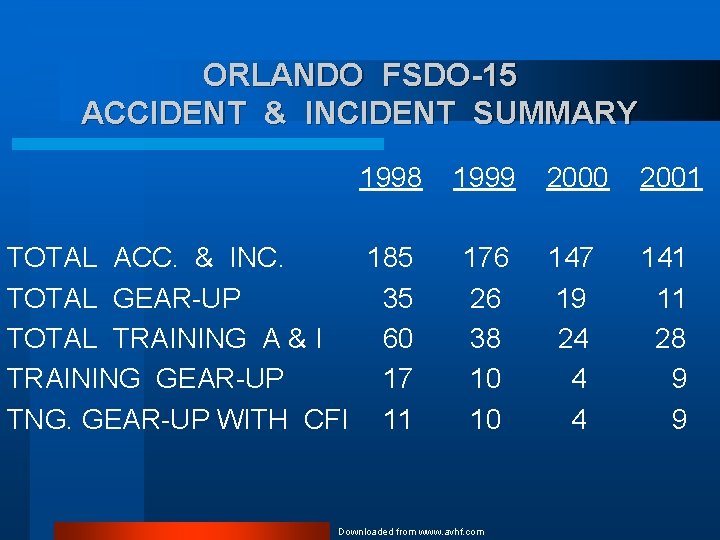 ORLANDO FSDO-15
ACCIDENT & INCIDENT SUMMARY

| | 1998 | 1999 | 2000 | 2001 |
|---|---|---|---|---|
| TOTAL ACC. & INC. | 185 | 176 | 147 | 141 |
| TOTAL GEAR-UP | 35 | 26 | 19 | 11 |
| TOTAL TRAINING A & I | 60 | 38 | 24 | 28 |
| TRAINING GEAR-UP | 17 | 10 | 4 | 9 |
| TNG. GEAR-UP WITH CFI | 11 | 10 | 4 | 9 |

Downloaded from www.avhf.com